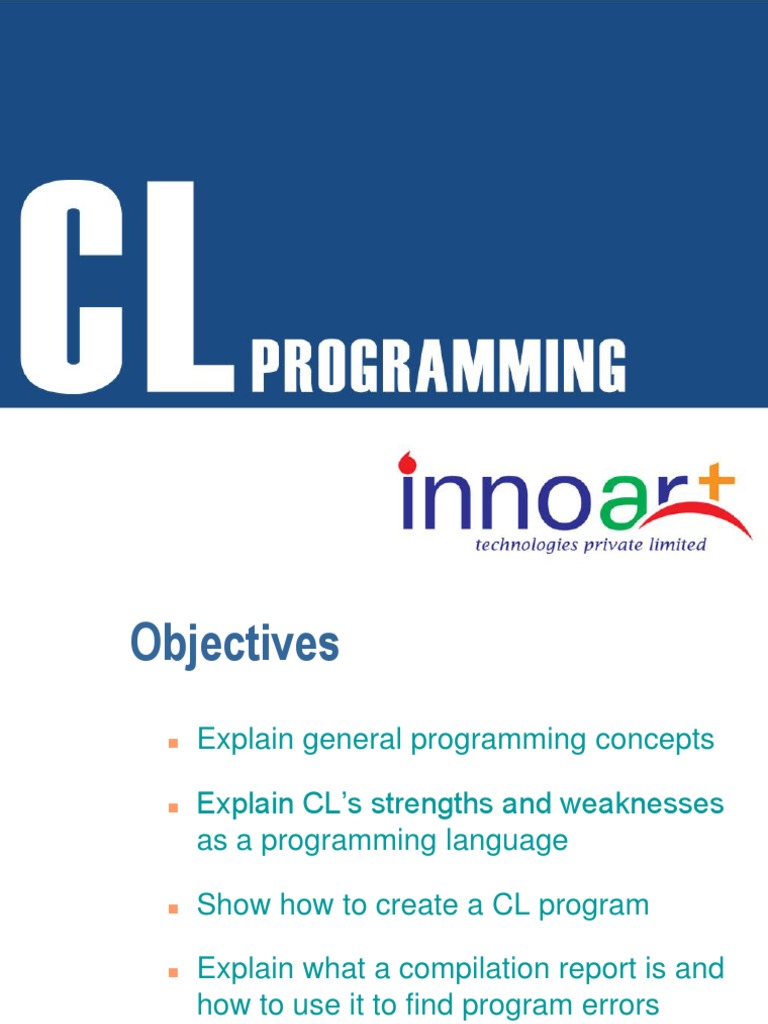 CL PROGRAMMING

innoart
technologies private limited

Objectives

- Explain general programming concepts
- Explain CL's strengths and weaknesses as a programming language
- Show how to create a CL program
- Explain what a compilation report is and how to use it to find program errors